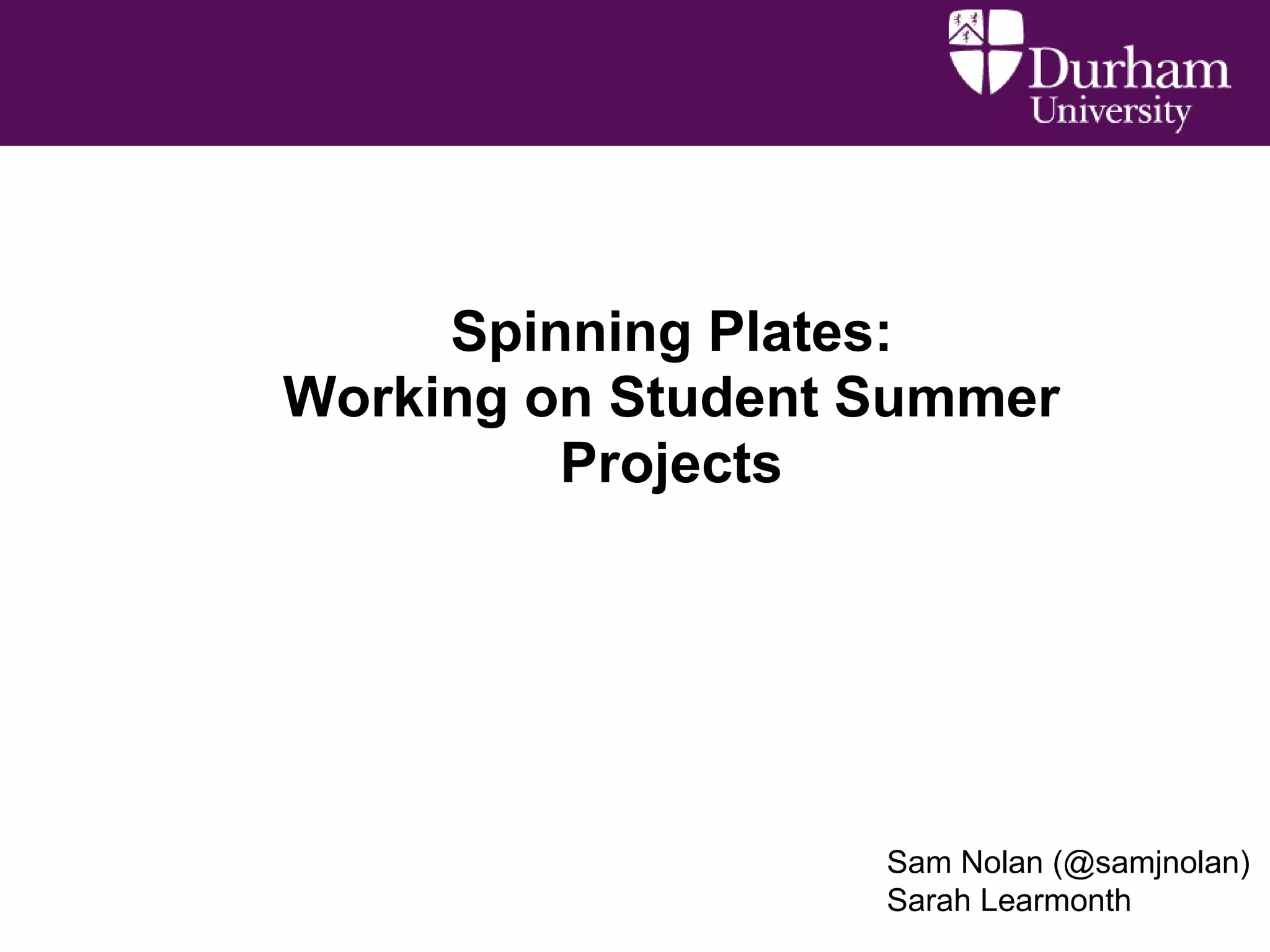 Durham University

Spinning Plates:
Working on Student Summer Projects

Sam Nolan (@samjnolan)
Sarah Learmonth